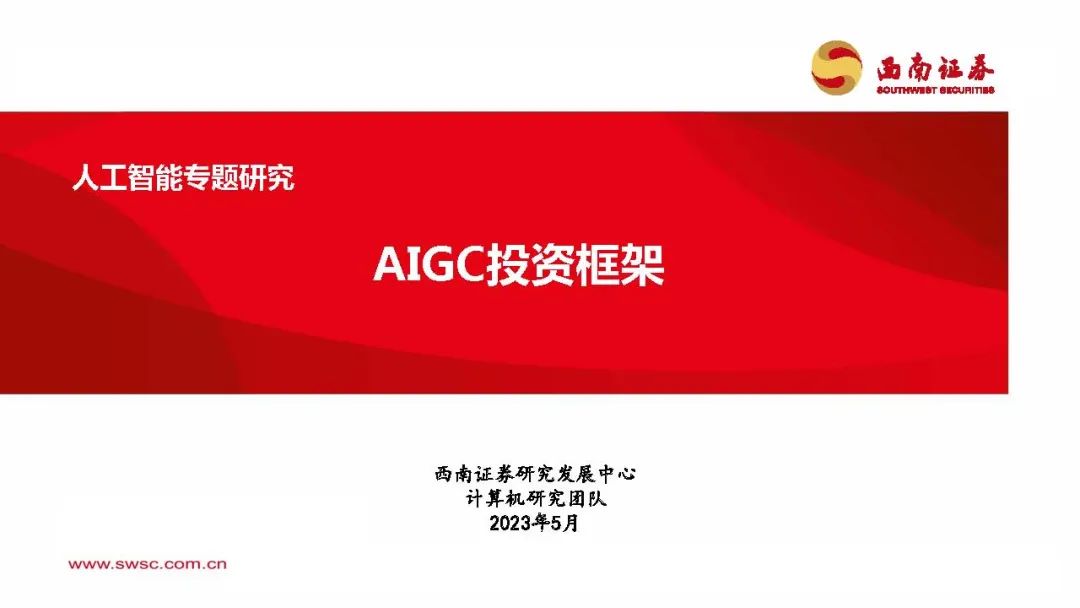 西南证券
SOUTHWEST SECURITIES

人工智能专题研究

AIGC投资框架

西南证券研究发展中心
计算机研究团队
2023年5月

www.swsc.com.cn